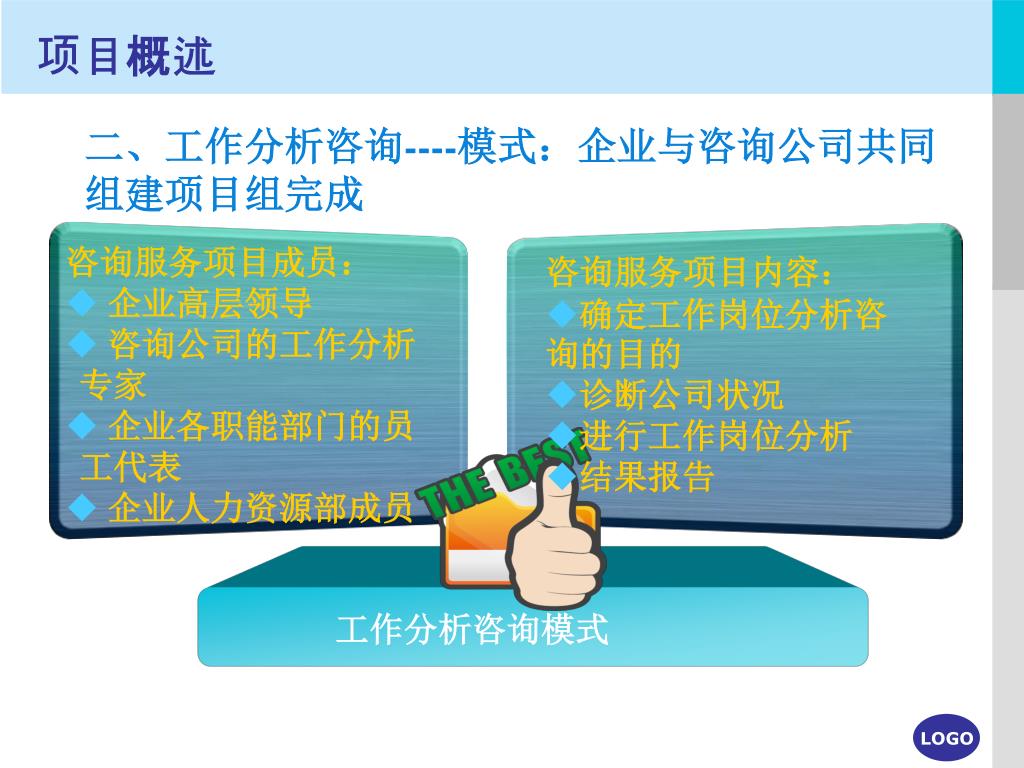 项目概述

二、工作分析咨询----模式：企业与咨询公司共同组建项目组完成

咨询服务项目成员：
◆ 企业高层领导
◆ 咨询公司的工作分析专家
◆ 企业各职能部门的员工代表
◆ 企业人力资源部成员

咨询服务项目内容：
◆确定工作岗位分析咨询的目的
◆诊断公司状况
◆进行工作岗位分析
◆结果报告

THE BEST

工作分析咨询模式

LOGO